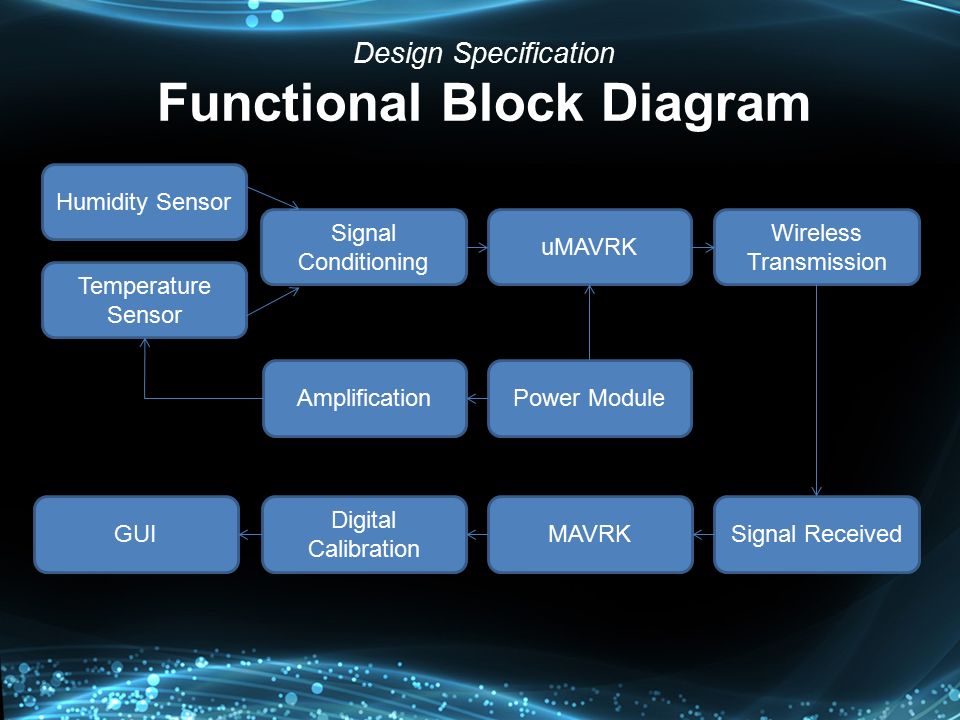 Design Specification

Functional Block Diagram

Humidity Sensor

Temperature Sensor

Signal Conditioning

uMAVRK

Wireless Transmission

Amplification

Power Module

GUI

Digital Calibration

MAVRK

Signal Received